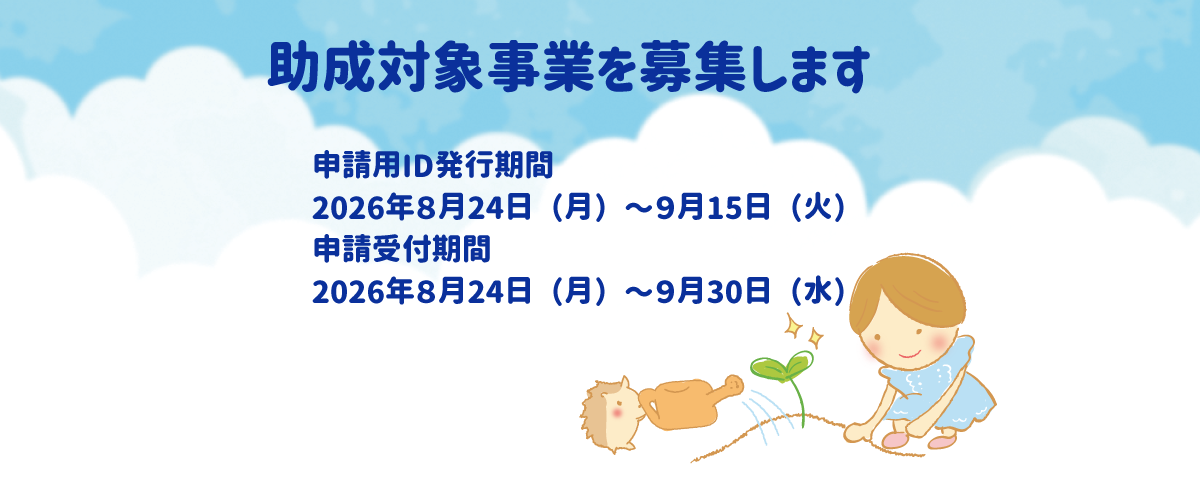 助成対象事業を募集します

申請用ID発行期間
2026年8月24日（月）～9月15日（火）
申請受付期間
2026年8月24日（月）～9月30日（水）